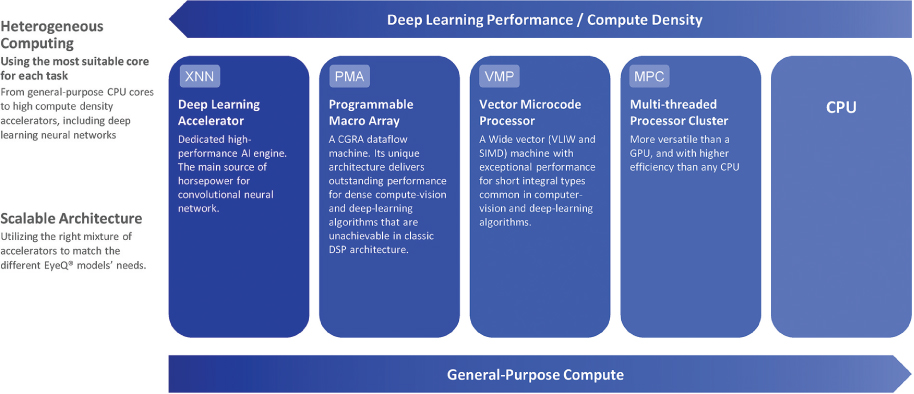 Heterogeneous Computing
Using the most suitable core for each task
From general-purpose CPU cores to high compute density accelerators, including deep learning neural networks

Scalable Architecture
Utilizing the right mixture of accelerators to match the different EyeQ® models' needs.

Deep Learning Performance / Compute Density

XNN
Deep Learning Accelerator
Dedicated high-performance AI engine. The main source of horsepower for convolutional neural network.

PMA
Programmable Macro Array
A CGRA dataflow machine. Its unique architecture delivers outstanding performance for dense compute-vision and deep-learning algorithms that are unachievable in classic DSP architecture.

VMP
Vector Microcode Processor
A Wide vector (VLIW and SIMD) machine with exceptional performance for short integral types common in computer-vision and deep-learning algorithms.

MPC
Multi-threaded Processor Cluster
More versatile than a GPU, and with higher efficiency than any CPU

CPU

General-Purpose Compute